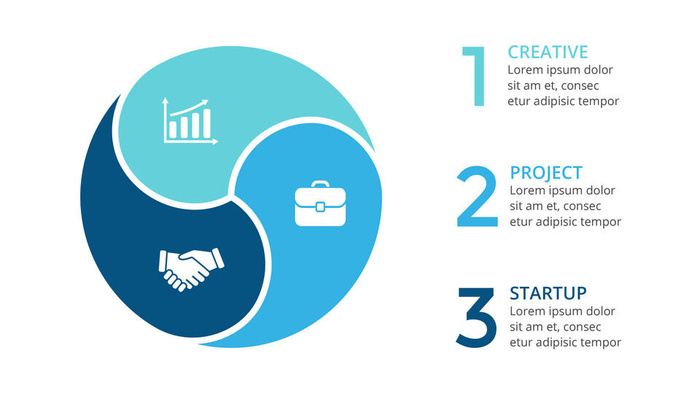 1
CREATIVE
Lorem ipsum dolor sit am et, consec etur adipisic tempor

2
PROJECT
Lorem ipsum dolor sit am et, consec etur adipisic tempor

3
STARTUP
Lorem ipsum dolor sit am et, consec etur adipisic tempor